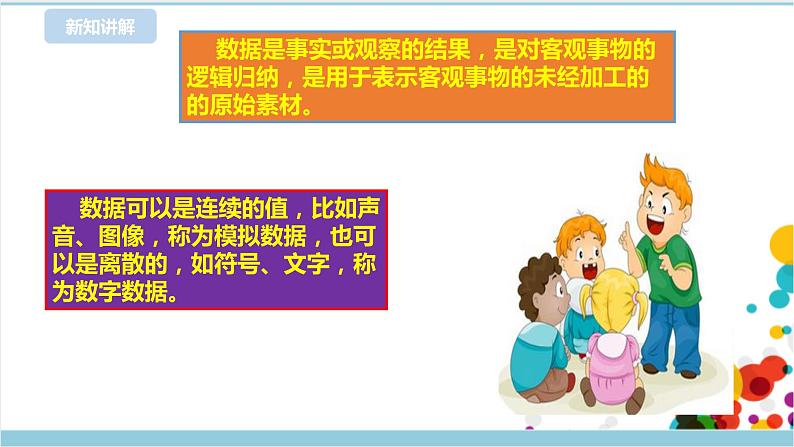 新知讲解

数据是事实或观察的结果，是对客观事物的逻辑归纳，是用于表示客观事物的未经加工的的原始素材。

数据可以是连续的值，比如声音、图像，称为模拟数据，也可以是离散的，如符号、文字，称为数字数据。